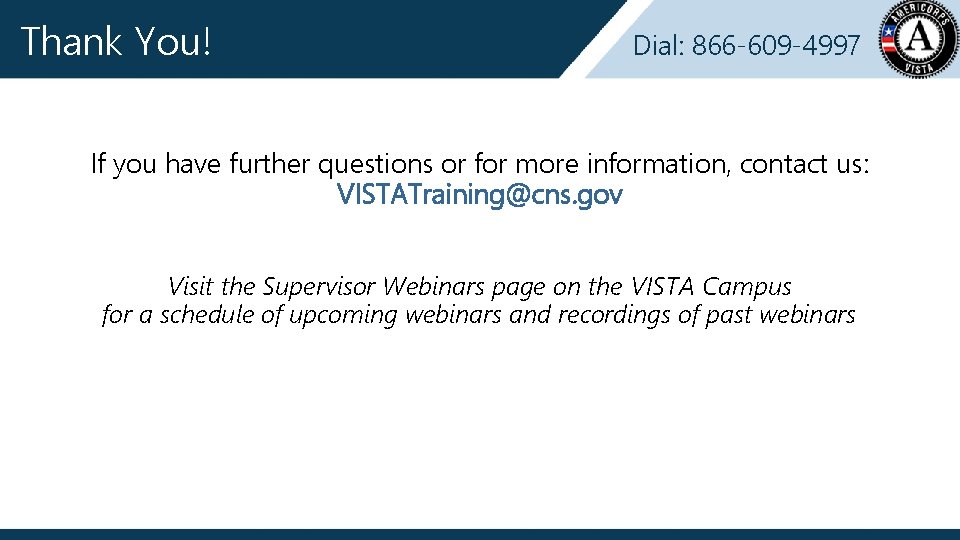 Thank You!

Dial: 866-609-4997

AMERICORPS
A
VISTA

If you have further questions or for more information, contact us:
VISTATraining@cns.gov

Visit the Supervisor Webinars page on the VISTA Campus
for a schedule of upcoming webinars and recordings of past webinars